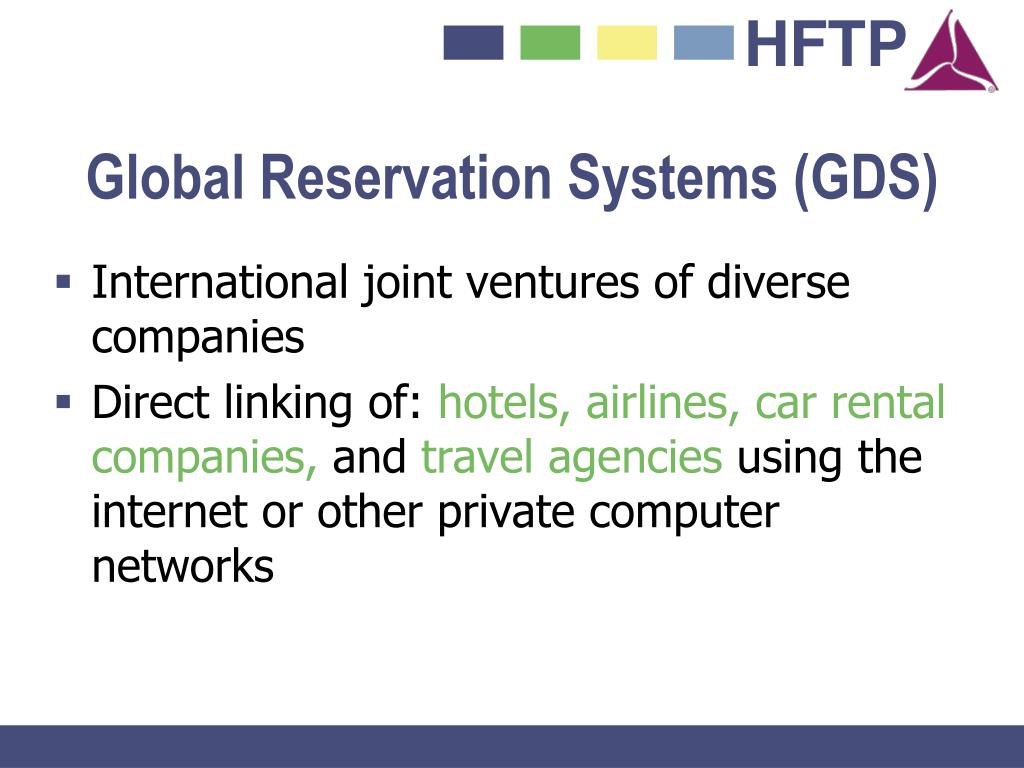 HFTP

Global Reservation Systems (GDS)

▪ International joint ventures of diverse companies
▪ Direct linking of: hotels, airlines, car rental companies, and travel agencies using the internet or other private computer networks